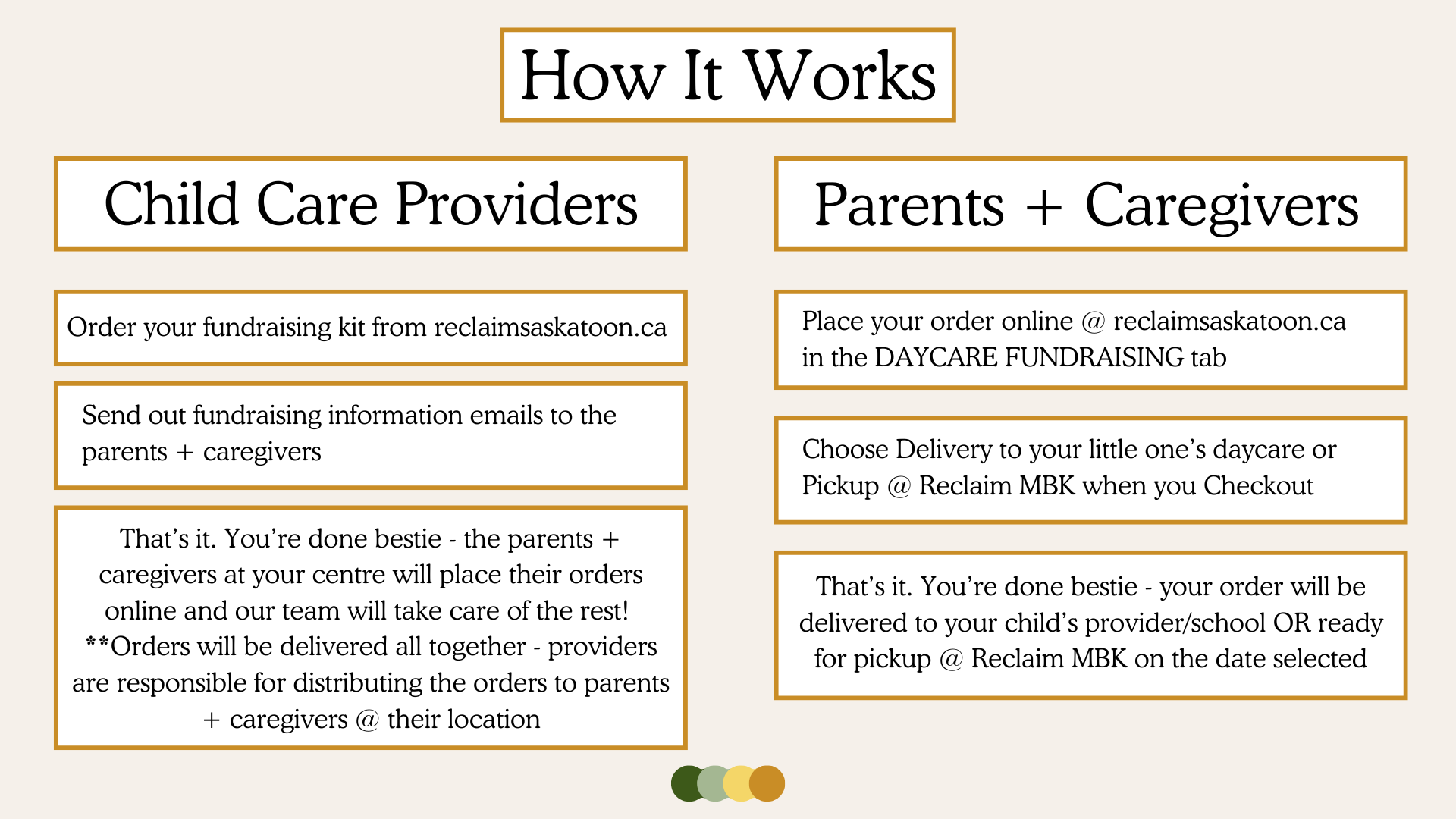 How It Works

Child Care Providers

Order your fundraising kit from reclaimsaskatoon.ca

Send out fundraising information emails to the parents + caregivers

That's it. You're done bestie - the parents + caregivers at your centre will place their orders online and our team will take care of the rest! **Orders will be delivered all together - providers are responsible for distributing the orders to parents + caregivers @ their location

Parents + Caregivers

Place your order online @ reclaimsaskatoon.ca in the DAYCARE FUNDRAISING tab

Choose Delivery to your little one's daycare or Pickup @ Reclaim MBK when you Checkout

That's it. You're done bestie - your order will be delivered to your child's provider/school OR ready for pickup @ Reclaim MBK on the date selected